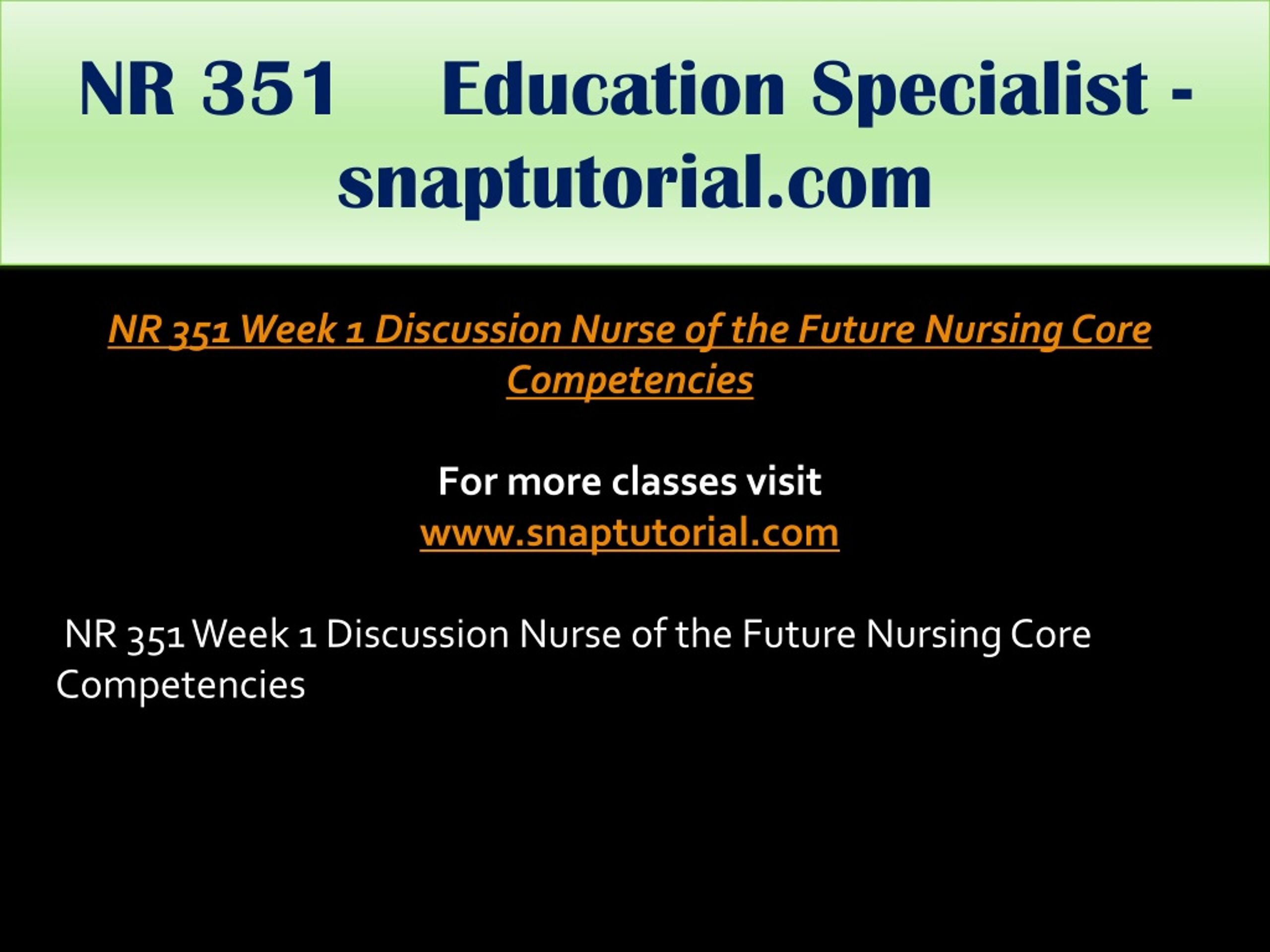 NR 351 Education Specialist - snaptutorial.com

NR 351 Week 1 Discussion Nurse of the Future Nursing Core Competencies

For more classes visit
www.snaptutorial.com

NR 351 Week 1 Discussion Nurse of the Future Nursing Core Competencies